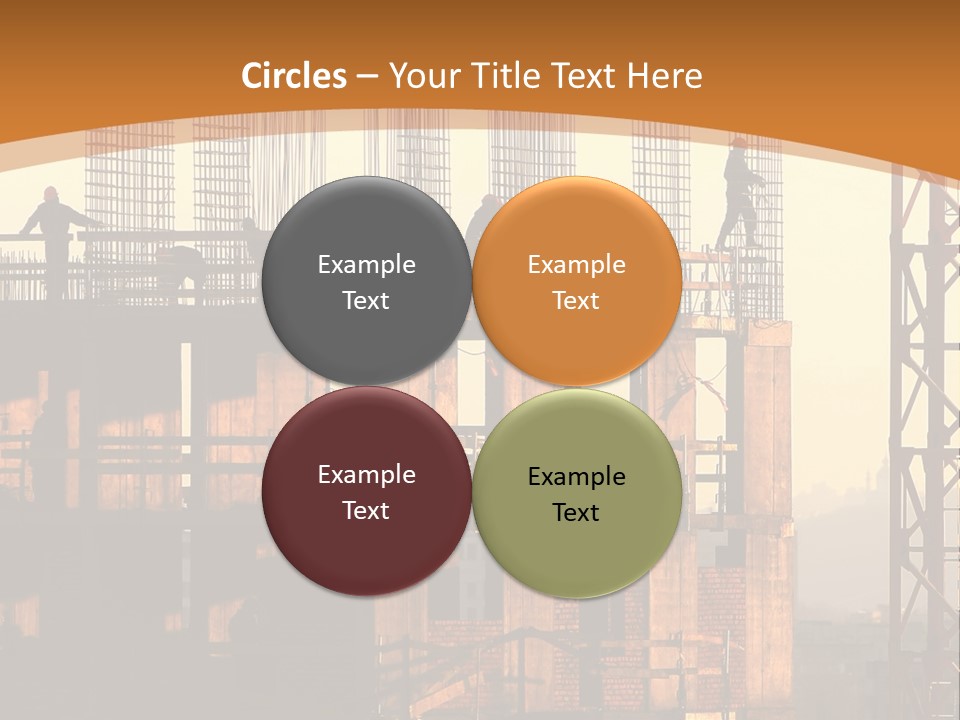 Circles – Your Title Text Here

Example Text

Example Text

Example Text

Example Text